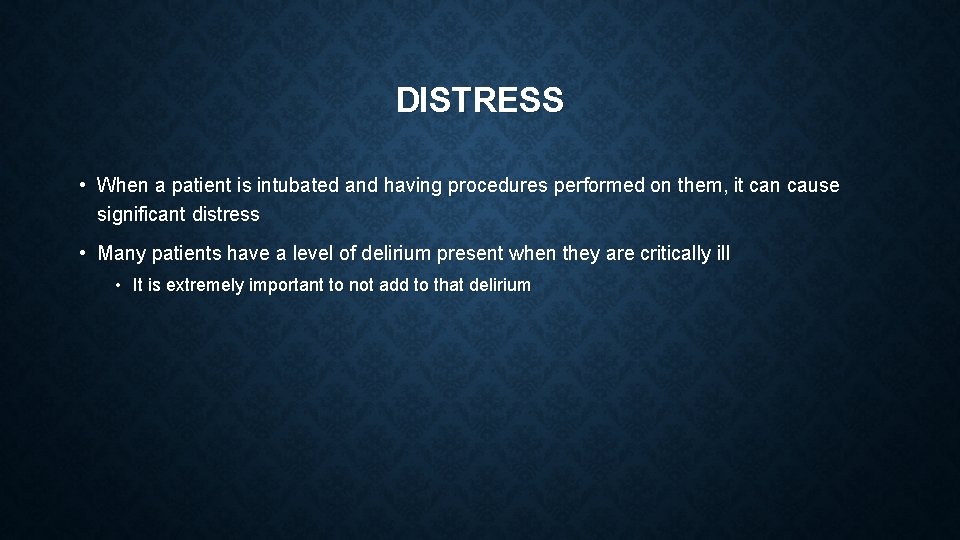 DISTRESS

• When a patient is intubated and having procedures performed on them, it can cause significant distress

• Many patients have a level of delirium present when they are critically ill

• It is extremely important to not add to that delirium